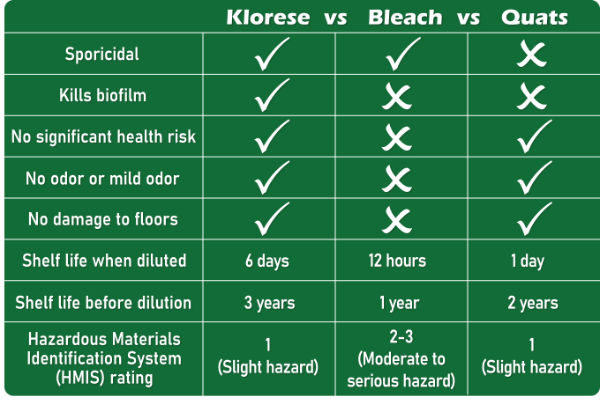 | | Klorese vs | Bleach vs | Quats |
|---|---|---|---|
| Sporicidal | ✓ | ✓ | ✗ |
| Kills biofilm | ✓ | ✗ | ✗ |
| No significant health risk | ✓ | ✗ | ✓ |
| No odor or mild odor | ✓ | ✗ | ✓ |
| No damage to floors | ✓ | ✗ | ✓ |
| Shelf life when diluted | 6 days | 12 hours | 1 day |
| Shelf life before dilution | 3 years | 1 year | 2 years |
| Hazardous Materials Identification System (HMIS) rating | 1 (Slight hazard) | 2-3 (Moderate to serious hazard) | 1 (Slight hazard) |